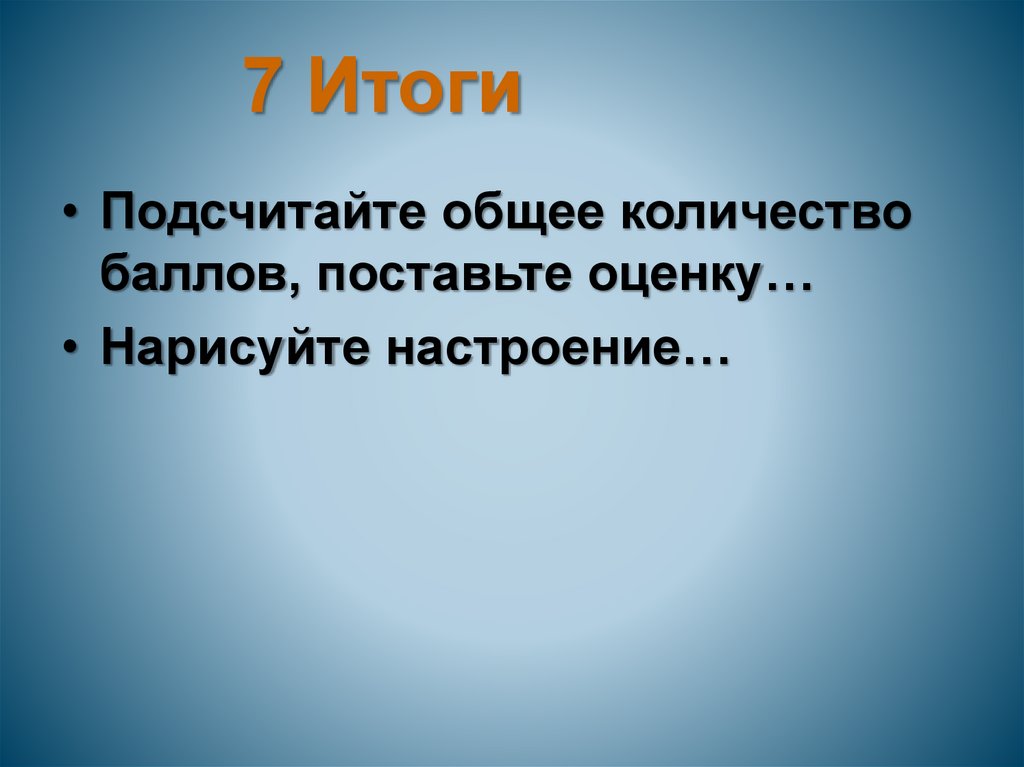 7 Итоги

• Подсчитайте общее количество баллов, поставьте оценку…

• Нарисуйте настроение…